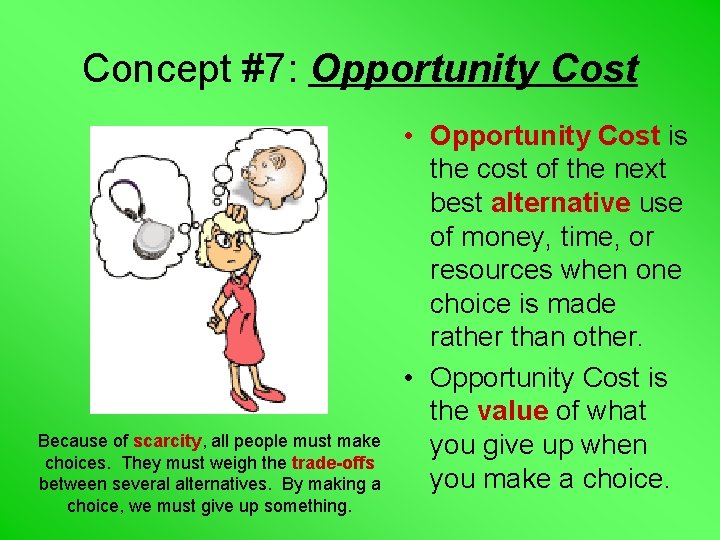 Concept #7: Opportunity Cost

Because of scarcity, all people must make choices. They must weigh the trade-offs between several alternatives. By making a choice, we must give up something.

• Opportunity Cost is the cost of the next best alternative use of money, time, or resources when one choice is made rather than other.
• Opportunity Cost is the value of what you give up when you make a choice.